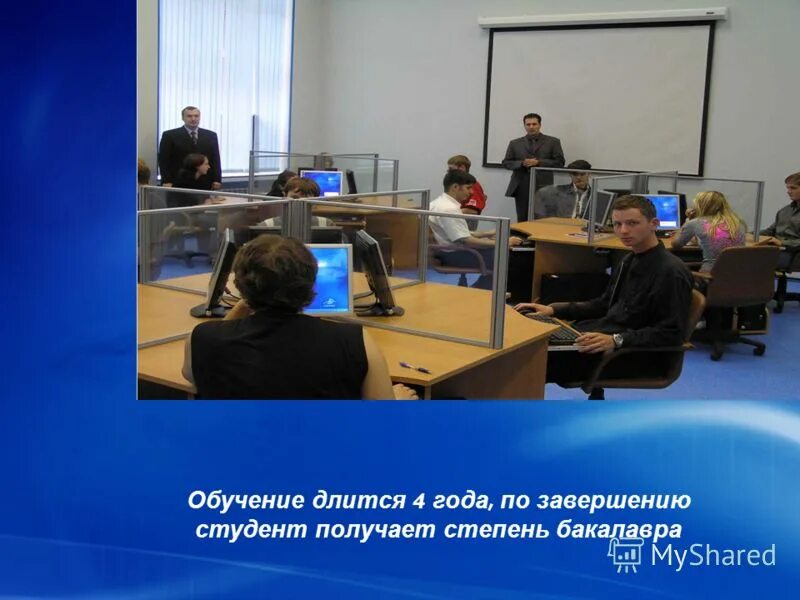 Обучение длится 4 года, по завершению студент получает степень бакалавра

MyShared